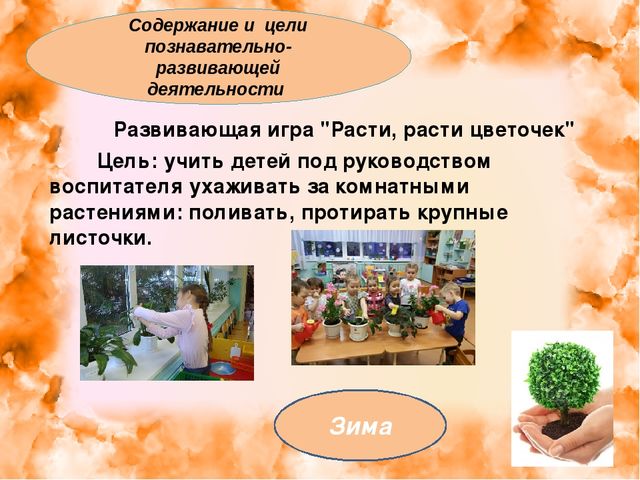 Содержание и цели познавательно-развивающей деятельности

Развивающая игра "Расти, расти цветочек"

Цель: учить детей под руководством воспитателя ухаживать за комнатными растениями: поливать, протирать крупные листочки.

Зима